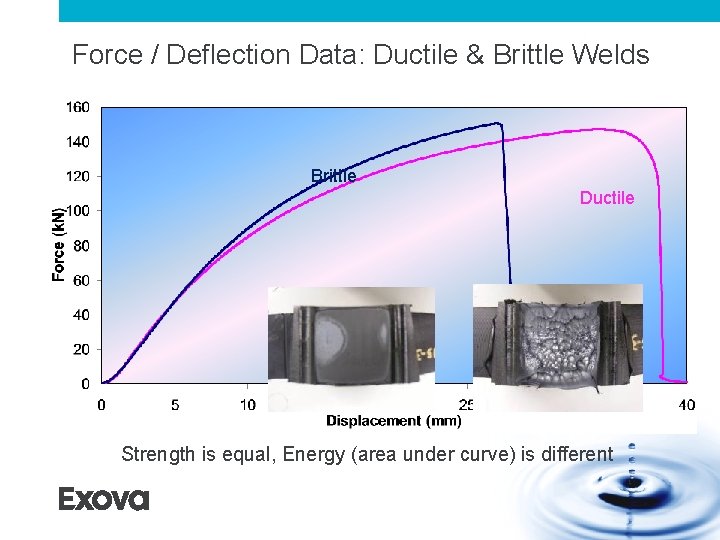 Force / Deflection Data: Ductile & Brittle Welds

160
140
120
100
80
60
40
20
0
Force (kN)
Brittle
Ductile
0
5
10
25
40
Displacement (mm)

Strength is equal, Energy (area under curve) is different

Exova